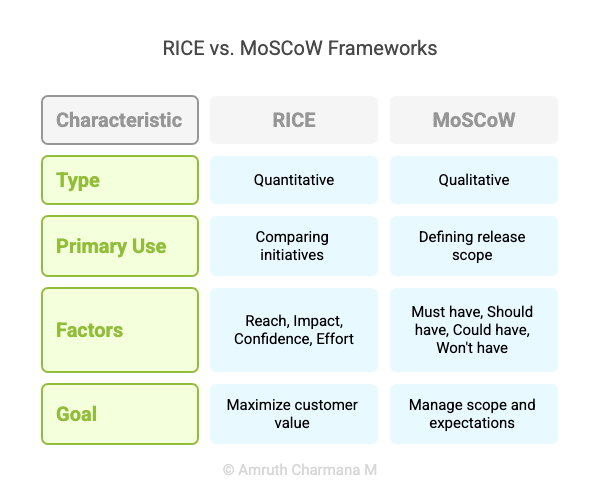 RICE vs. MoSCoW Frameworks

| Characteristic | RICE | MoSCoW |
|---|---|---|
| Type | Quantitative | Qualitative |
| Primary Use | Comparing initiatives | Defining release scope |
| Factors | Reach, Impact, Confidence, Effort | Must have, Should have, Could have, Won't have |
| Goal | Maximize customer value | Manage scope and expectations |

© Amruth Charmana M